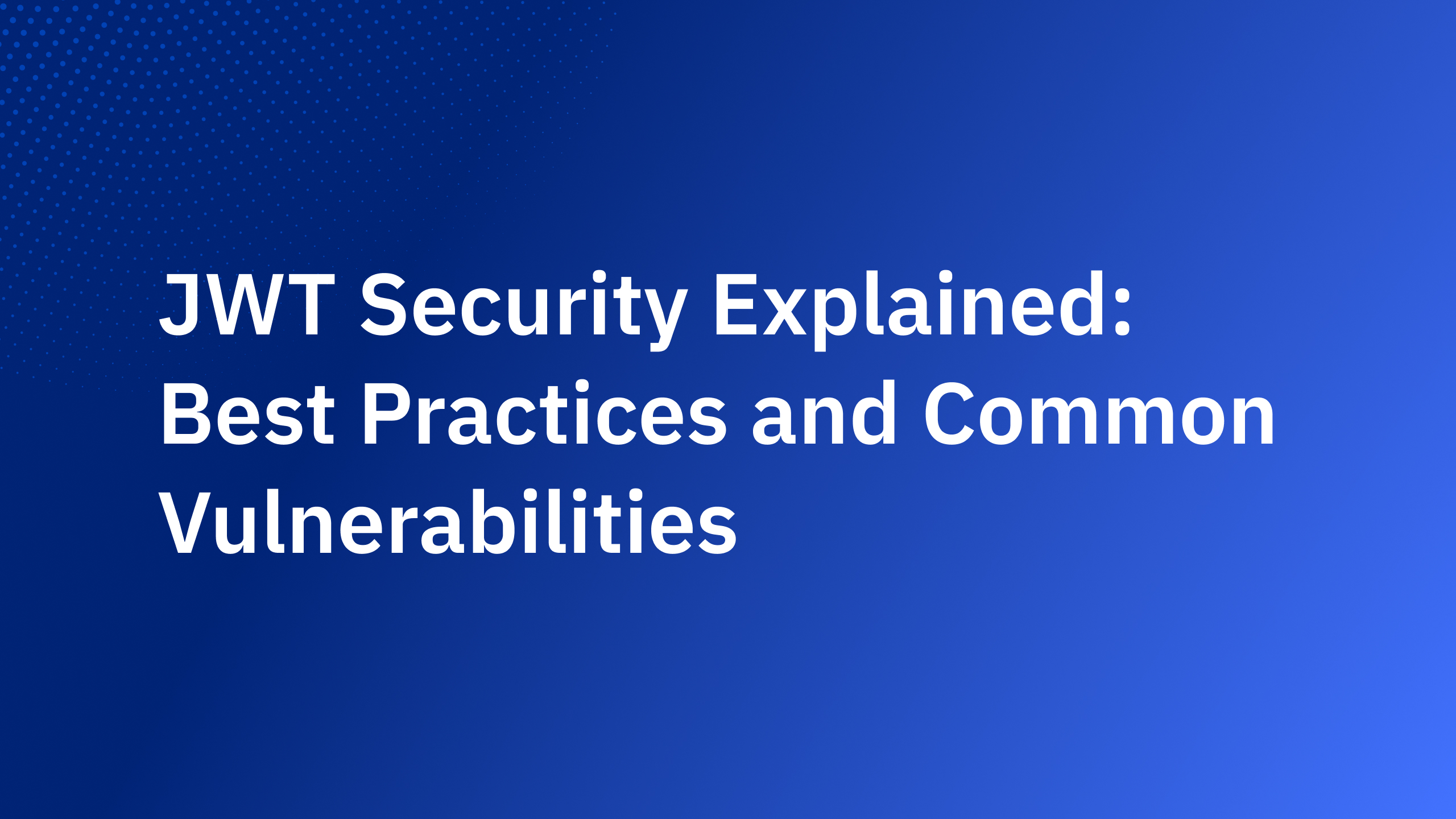 JWT Security Explained: Best Practices and Common Vulnerabilities